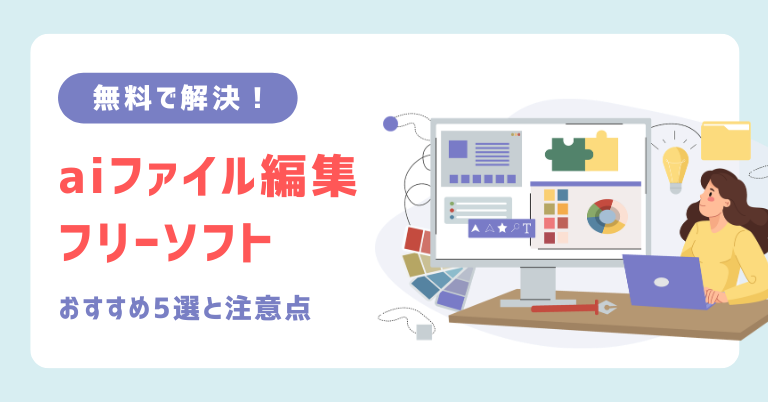 無料で解決！

aiファイル編集
フリーソフト

おすすめ5選と注意点